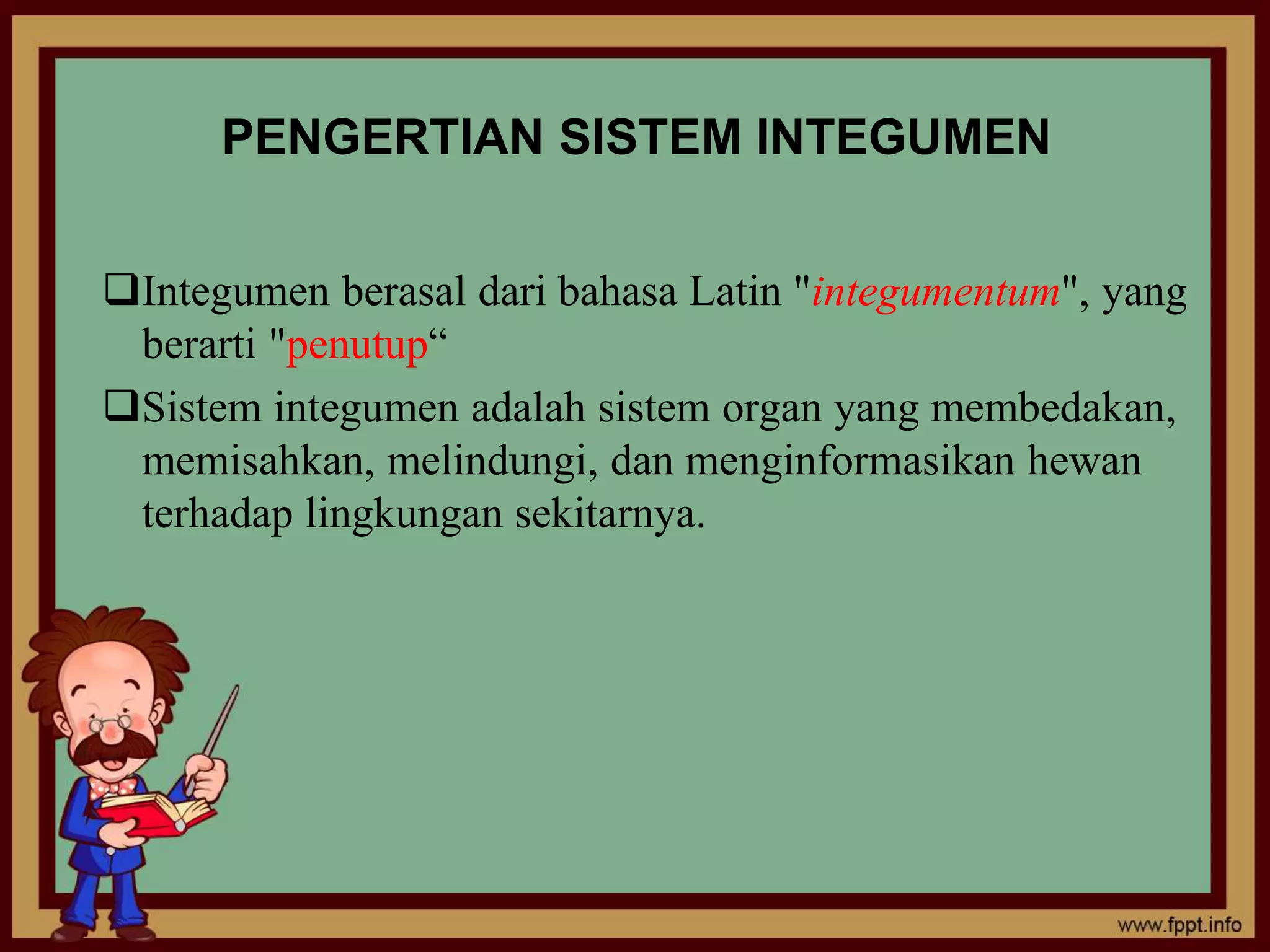 PENGERTIAN SISTEM INTEGUMEN

❑Integumen berasal dari bahasa Latin "integumentum", yang berarti "penutup“

❑Sistem integumen adalah sistem organ yang membedakan, memisahkan, melindungi, dan menginformasikan hewan terhadap lingkungan sekitarnya.

www.fppt.info